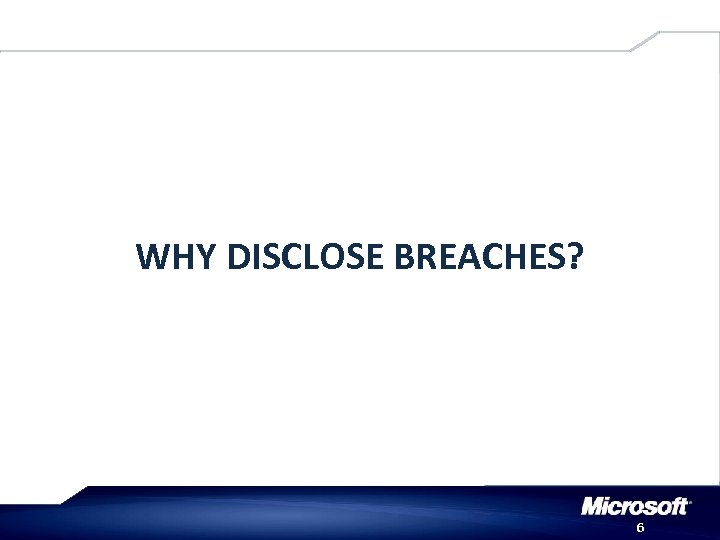 WHY DISCLOSE BREACHES?

Microsoft

6